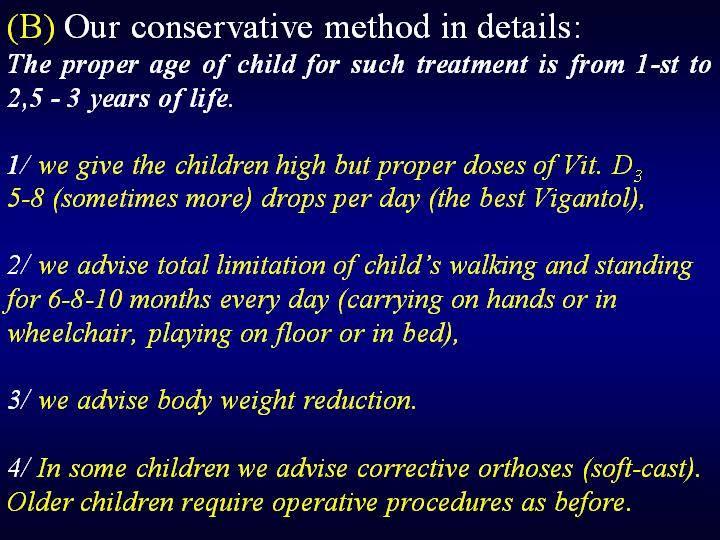 (B) Our conservative method in details:
The proper age of child for such treatment is from 1-st to 2,5 - 3 years of life.

1/ we give the children high but proper doses of Vit. $D_3$ 5-8 (sometimes more) drops per day (the best Vigantol),

2/ we advise total limitation of child's walking and standing for 6-8-10 months every day (carrying on hands or in wheelchair, playing on floor or in bed),

3/ we advise body weight reduction.

4/ In some children we advise corrective orthoses (soft-cast). Older children require operative procedures as before.